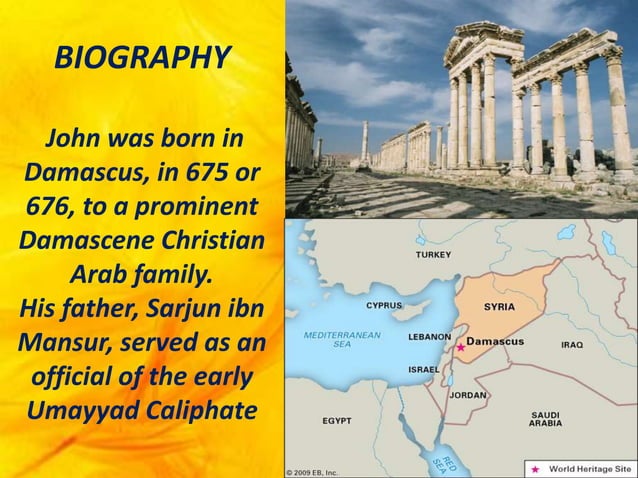 BIOGRAPHY

John was born in Damascus, in 675 or 676, to a prominent Damascene Christian Arab family.
His father, Sarjun ibn Mansur, served as an official of the early Umayyad Caliphate

TURKEY
CYPRUS
SYRIA
MEDITERRANEAN SEA
LEBANON
Damascus
IRAQ
ISRAEL
JORDAN
EGYPT
SAUDI ARABIA
RED SEA
© 2009 EB, Inc.
World Heritage Site